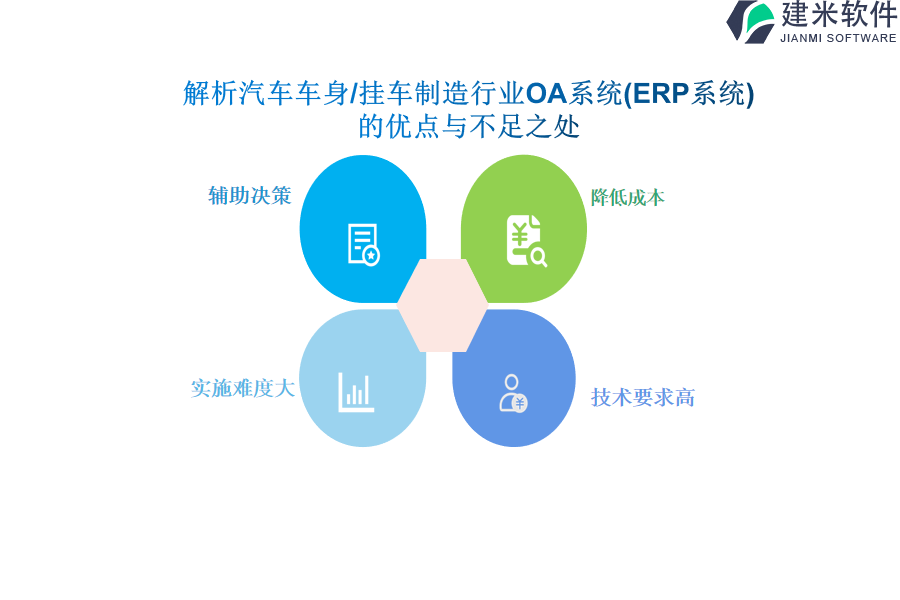 建米软件
JIANMI SOFTWARE

解析汽车车身/挂车制造行业OA系统(ERP系统)的优点与不足之处

辅助决策

降低成本

实施难度大

技术要求高